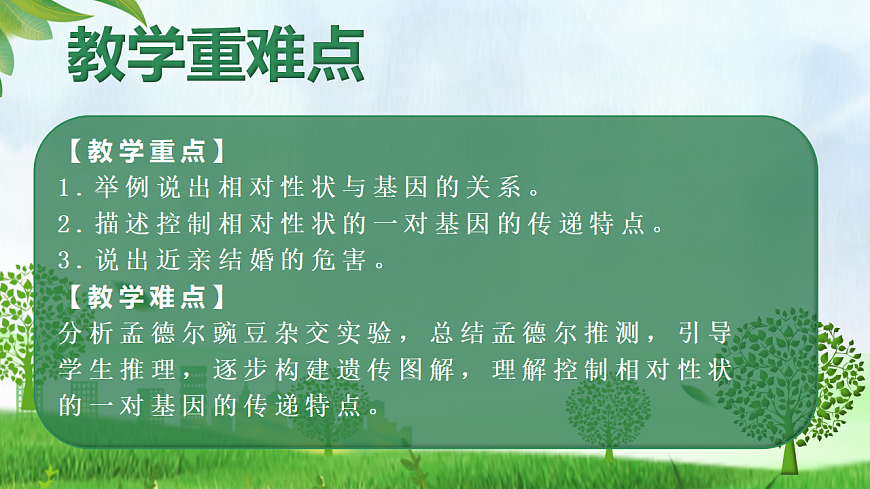 教学重难点

【教学重点】
1.举例说出相对性状与基因的关系。
2.描述控制相对性状的一对基因的传递特点。
3.说出近亲结婚的危害。

【教学难点】
分析孟德尔豌豆杂交实验，总结孟德尔推测，引导学生推理，逐步构建遗传图解，理解控制相对性状的一对基因的传递特点。